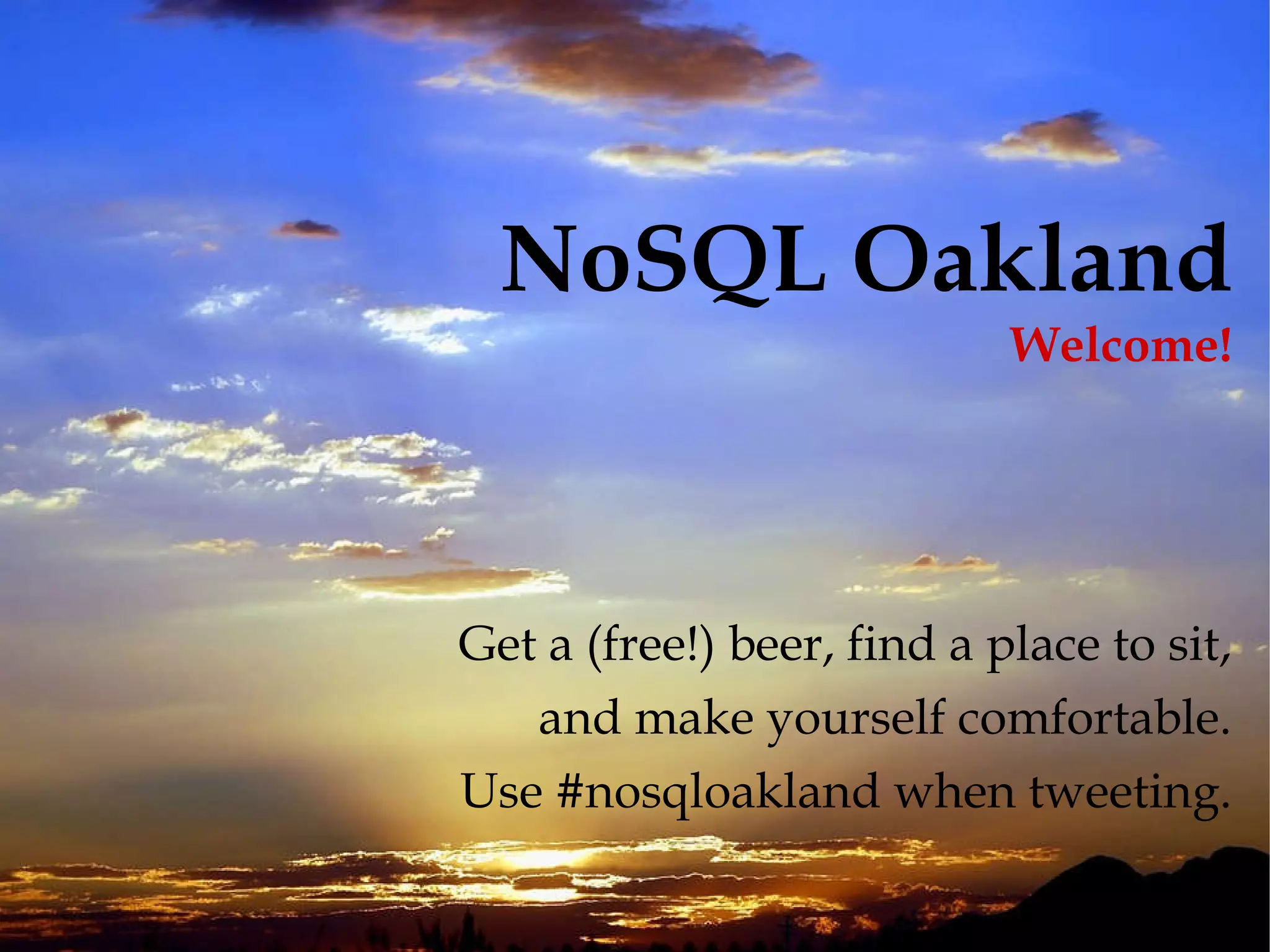 NoSQL Oakland

Welcome!

Get a (free!) beer, find a place to sit, and make yourself comfortable.

Use #nosqloakland when tweeting.